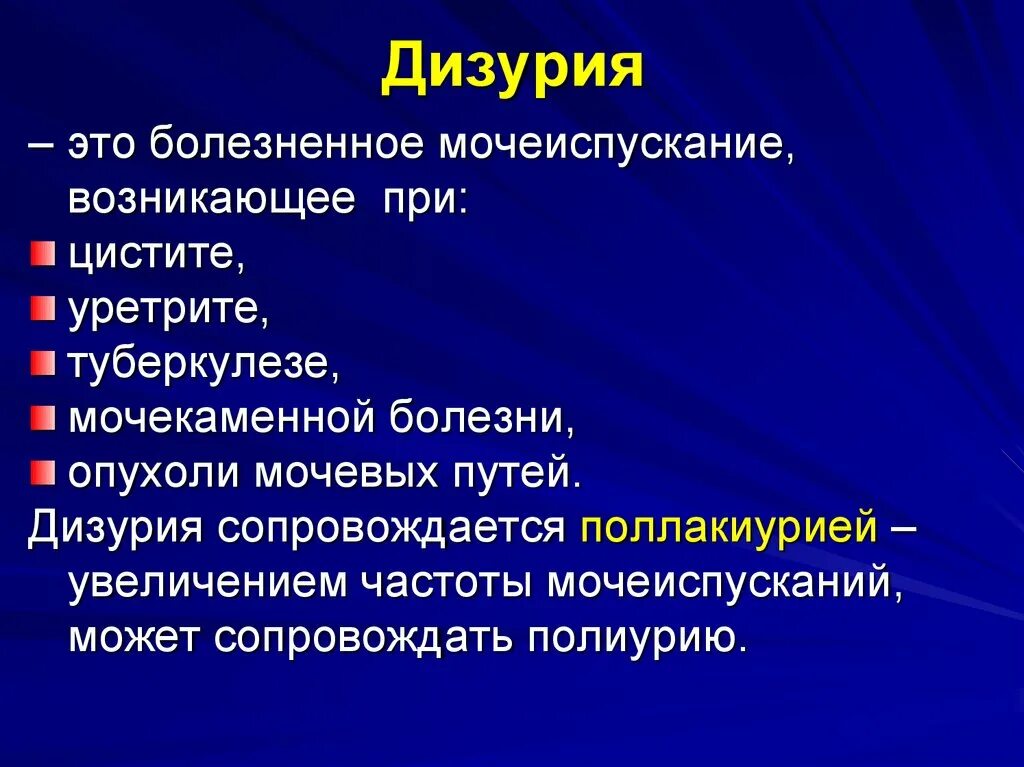 Дизурия

– это болезненное мочеиспускание, возникающее при:

цистите,

уретрите,

туберкулезе,

мочекаменной болезни,

опухоли мочевых путей.

Дизурия сопровождается поллакиурией – увеличением частоты мочеиспусканий, может сопровождать полиурию.